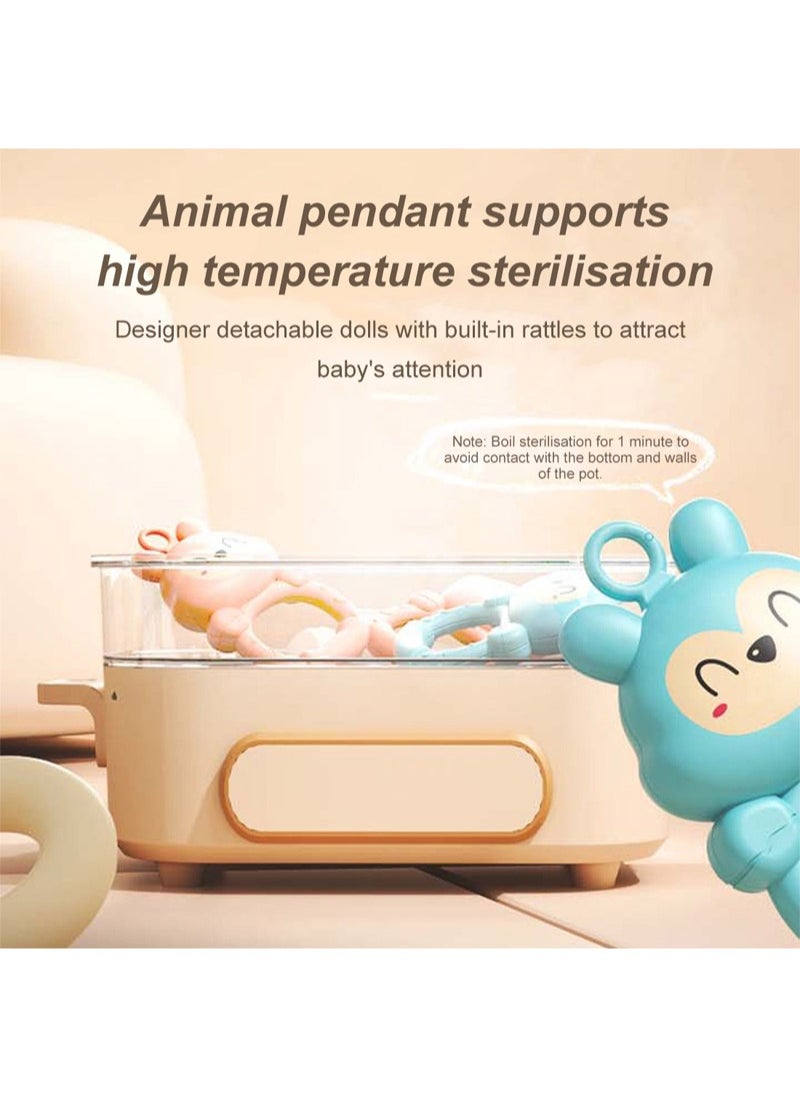 Animal pendant supports high temperature sterilisation

Designer detachable dolls with built-in rattles to attract baby's attention

Note: Boil sterilisation for 1 minute to avoid contact with the bottom and walls of the pot.